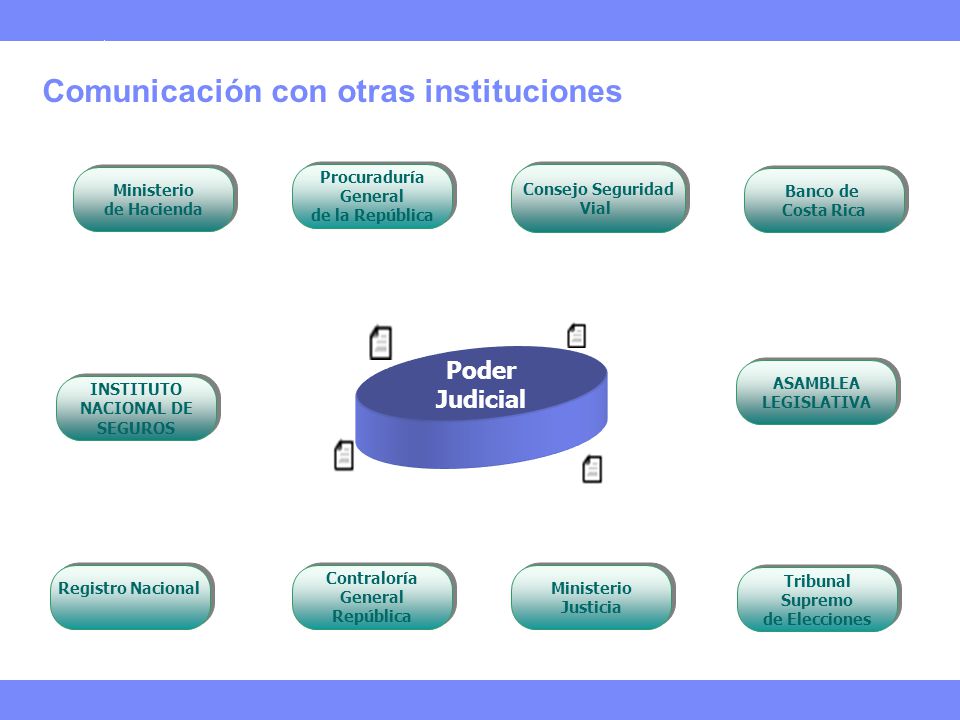 Comunicación con otras instituciones

Ministerio de Hacienda

Procuraduría General de la República

Consejo Seguridad Vial

Banco de Costa Rica

INSTITUTO NACIONAL DE SEGUROS

Poder Judicial

ASAMBLEA LEGISLATIVA

Registro Nacional

Contraloría General República

Ministerio Justicia

Tribunal Supremo de Elecciones